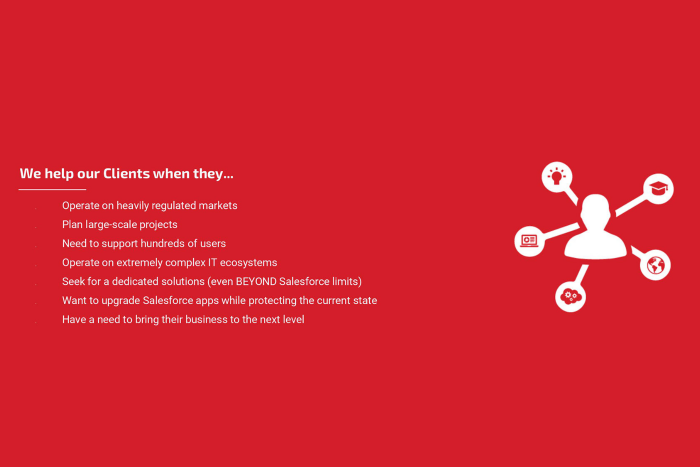 We help our Clients when they...

- Operate on heavily regulated markets
- Plan large-scale projects
- Need to support hundreds of users
- Operate on extremely complex IT ecosystems
- Seek for a dedicated solutions (even BEYOND Salesforce limits)
- Want to upgrade Salesforce apps while protecting the current state
- Have a need to bring their business to the next level